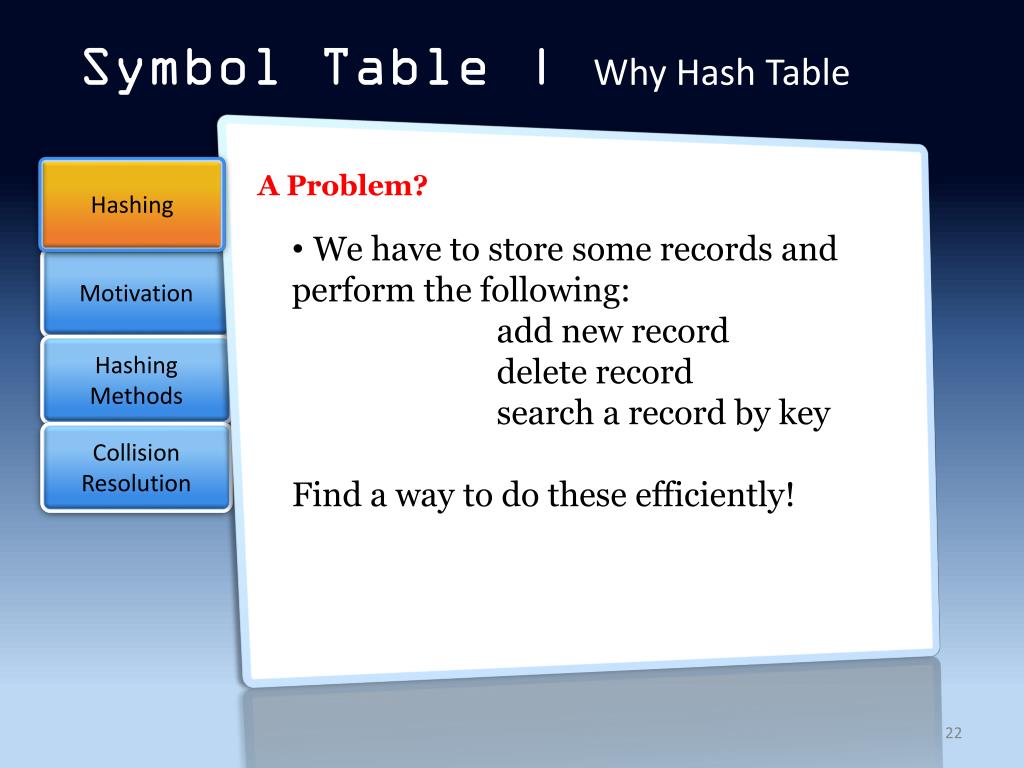 Symbol Table | Why Hash Table

Hashing

Motivation

Hashing Methods

Collision Resolution

A Problem?

• We have to store some records and perform the following:
add new record
delete record
search a record by key

Find a way to do these efficiently!

22